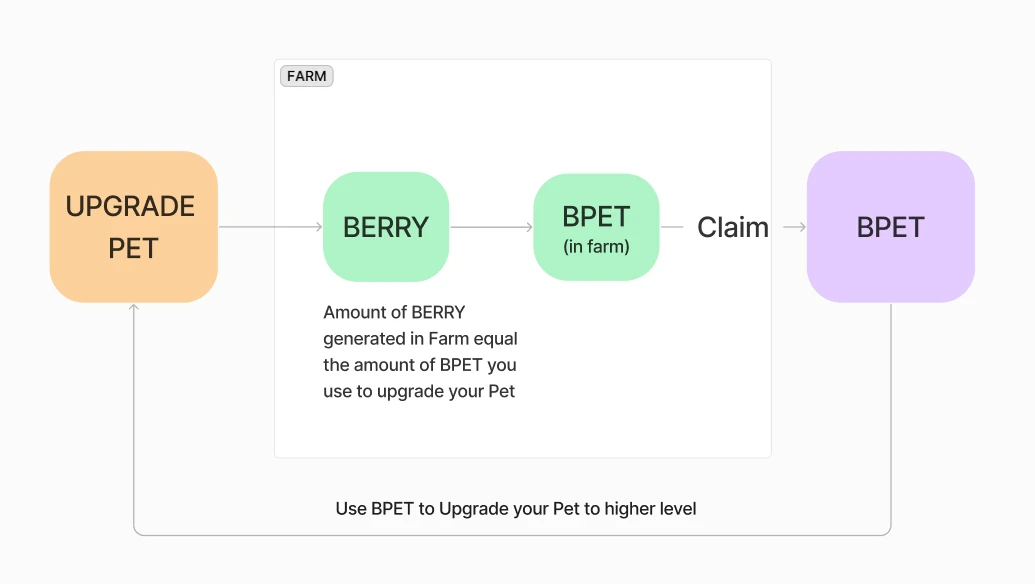 FARM

UPGRADE PET

BERRY

BPET
(in farm)

Claim

BPET

Amount of BERRY generated in Farm equal the amount of BPET you use to upgrade your Pet

Use BPET to Upgrade your Pet to higher level